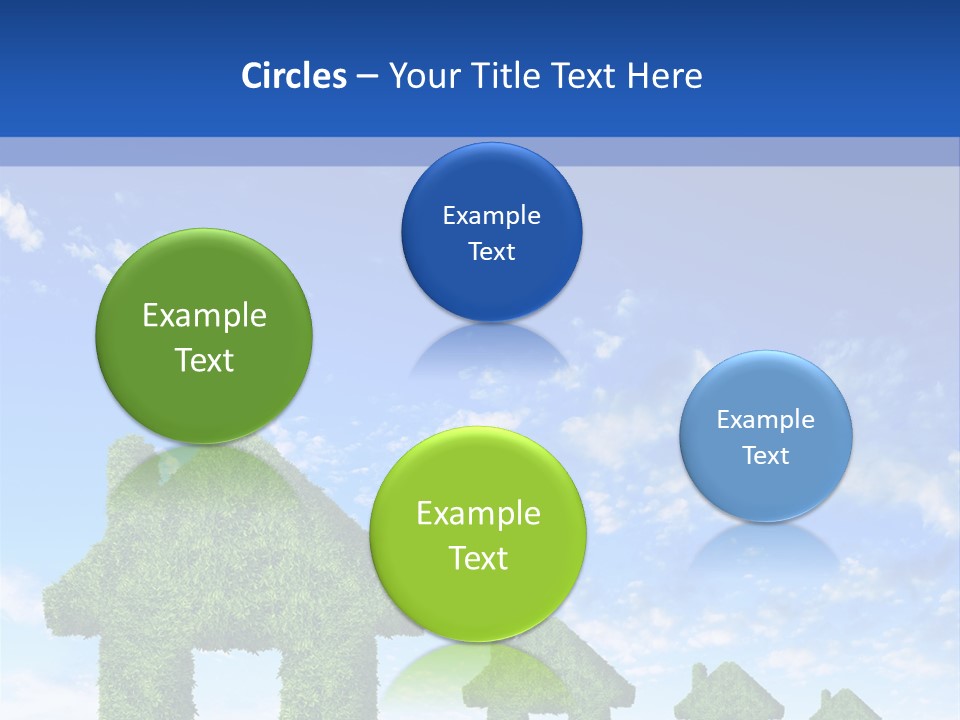 Circles – Your Title Text Here

Example Text

Example Text

Example Text

Example Text